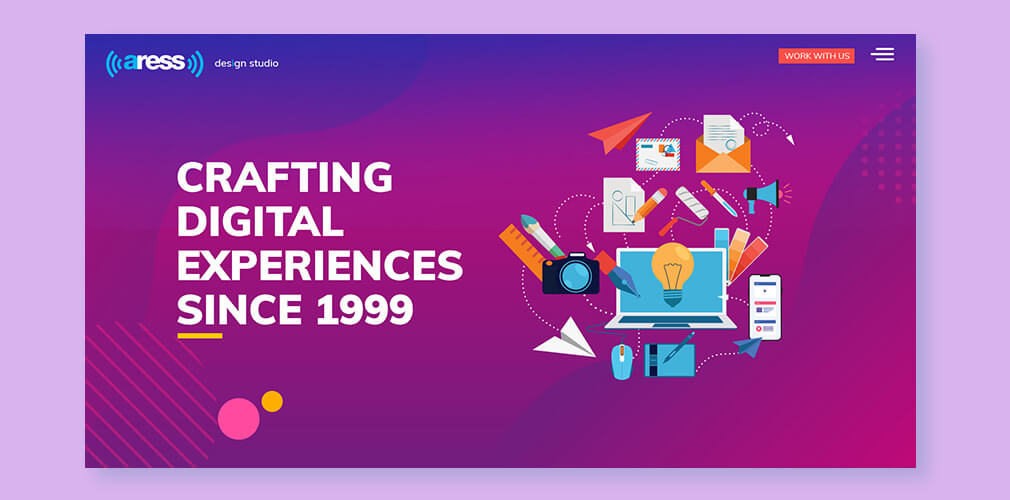 aress design studio

WORK WITH US

CRAFTING DIGITAL EXPERIENCES SINCE 1999